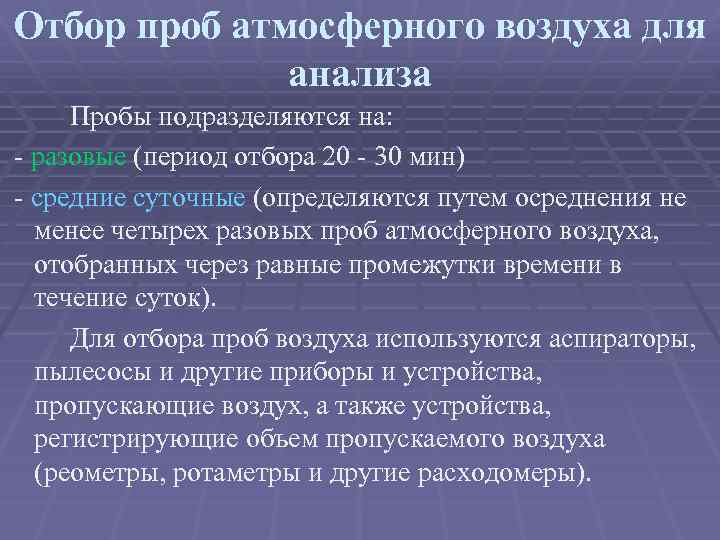 Отбор проб атмосферного воздуха для анализа

Пробы подразделяются на:

- разовые (период отбора 20 - 30 мин)

- средние суточные (определяются путем осреднения не менее четырех разовых проб атмосферного воздуха, отобранных через равные промежутки времени в течение суток).

Для отбора проб воздуха используются аспираторы, пылесосы и другие приборы и устройства, пропускающие воздух, а также устройства, регистрирующие объем пропускаемого воздуха (реометры, ротаметры и другие расходомеры).